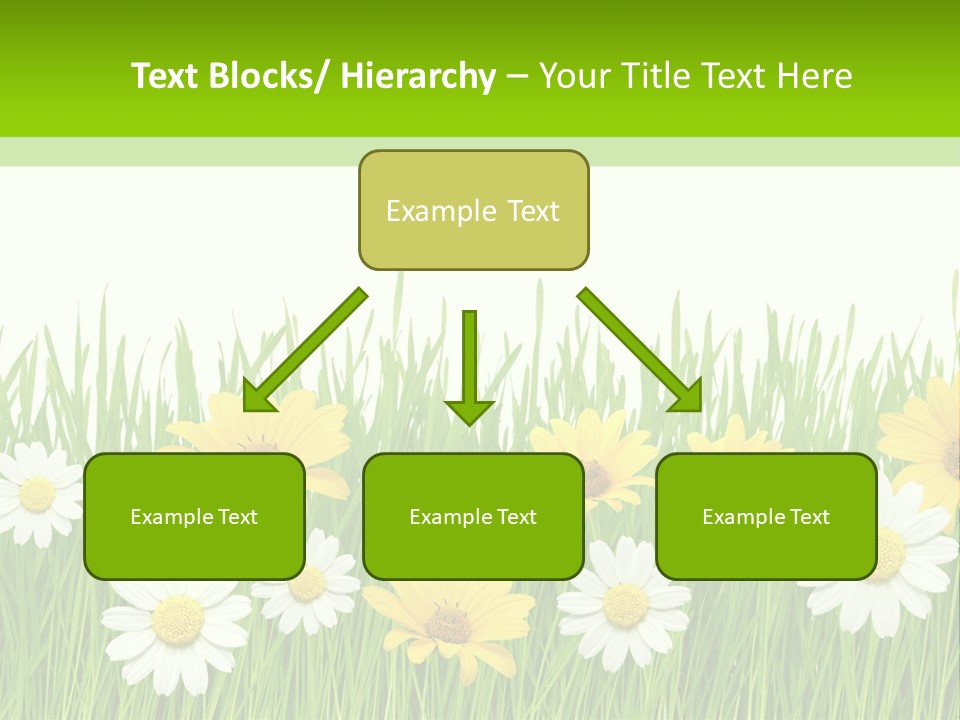 Text Blocks/ Hierarchy – Your Title Text Here

Example Text

Example Text

Example Text

Example Text